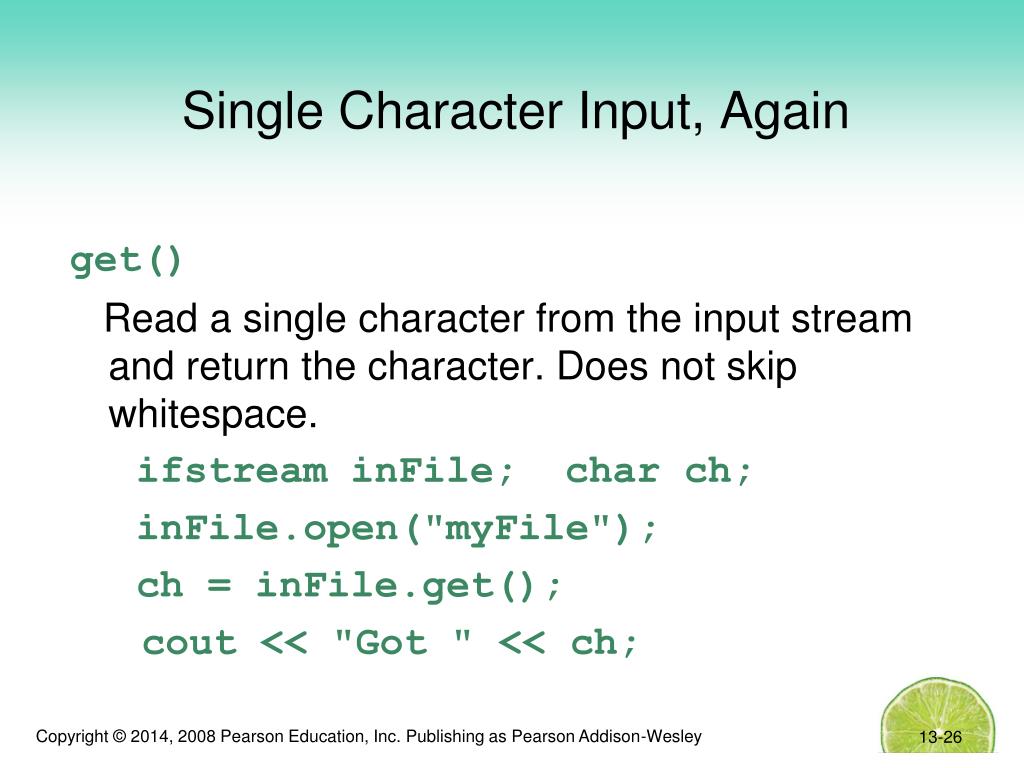 Single Character Input, Again

get()

Read a single character from the input stream and return the character. Does not skip whitespace.

ifstream inFile;  char ch;

inFile.open("myFile");

ch = inFile.get();

cout << "Got " << ch;

Copyright © 2014, 2008 Pearson Education, Inc. Publishing as Pearson Addison-Wesley

13-26